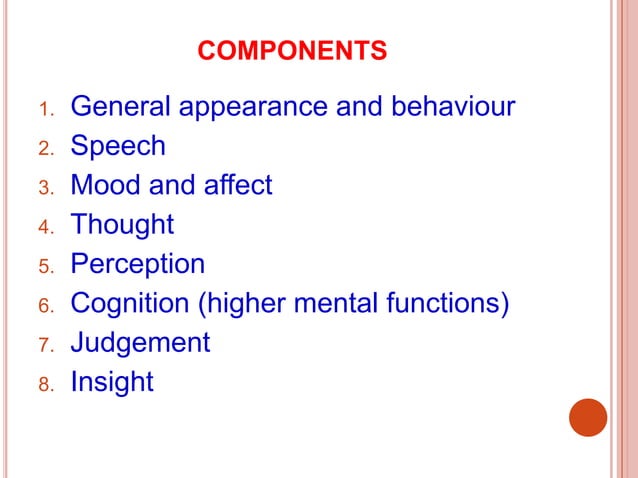 COMPONENTS

1. General appearance and behaviour
2. Speech
3. Mood and affect
4. Thought
5. Perception
6. Cognition (higher mental functions)
7. Judgement
8. Insight